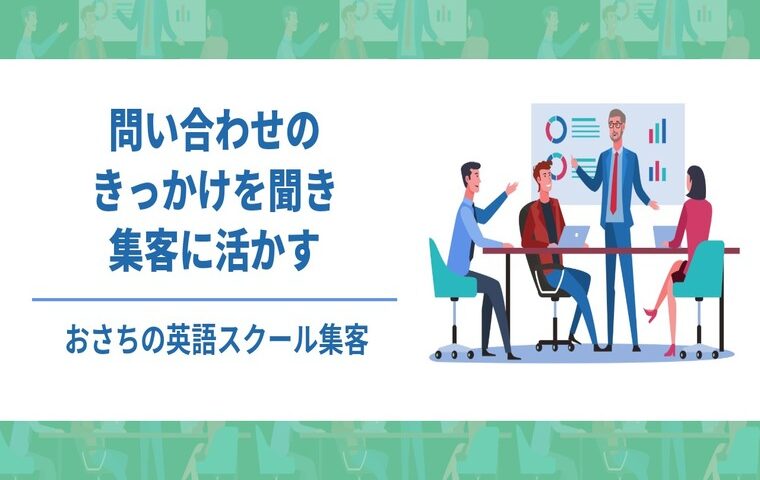 問い合わせの
きっかけを聞き
集客に活かす

おさちの英語スクール集客